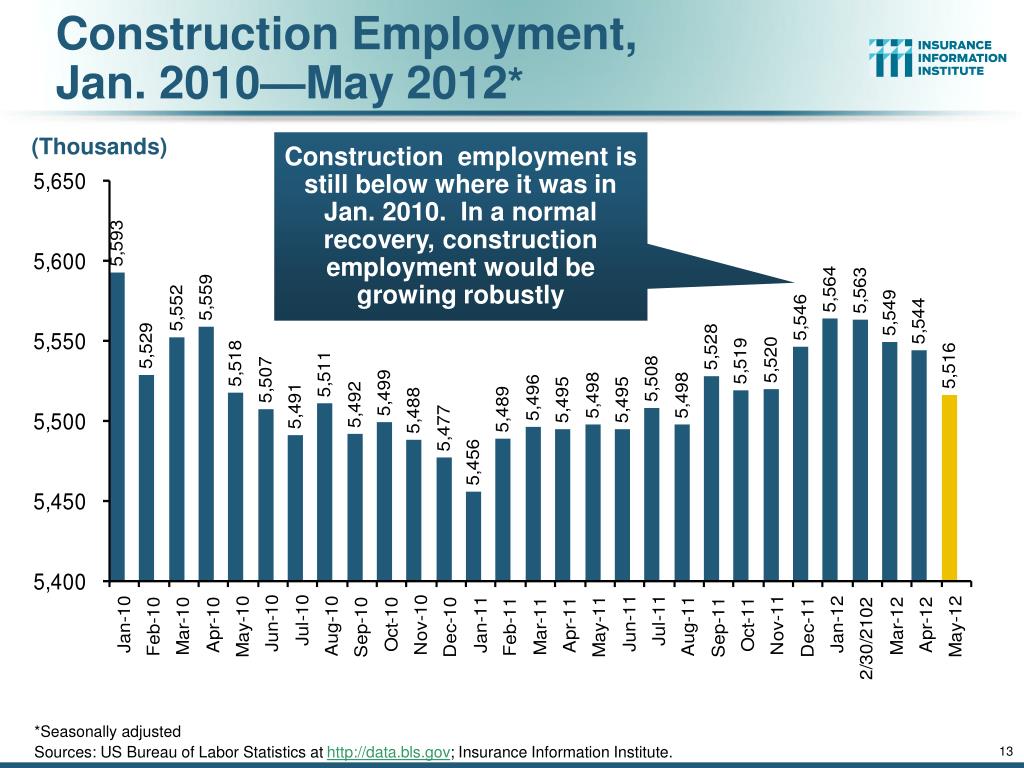 Construction Employment, Jan. 2010—May 2012*

INSURANCE INFORMATION INSTITUTE

(Thousands)

Construction employment is still below where it was in Jan. 2010. In a normal recovery, construction employment would be growing robustly

5,650
5,600
5,550
5,500
5,450
5,400

5,593
5,529
5,552
5,559
5,518
5,507
5,491
5,511
5,492
5,499
5,488
5,477
5,456
5,489
5,496
5,495
5,498
5,495
5,508
5,498
5,528
5,519
5,520
5,546
5,564
5,563
5,549
5,544
5,516

Jan-10
Feb-10
Mar-10
Apr-10
May-10
Jun-10
Jul-10
Aug-10
Sep-10
Oct-10
Nov-10
Dec-10
Jan-11
Feb-11
Mar-11
Apr-11
May-11
Jun-11
Jul-11
Aug-11
Sep-11
Oct-11
Nov-11
Dec-11
Jan-12
2/30/2102
Mar-12
Apr-12
May-12

*Seasonally adjusted
Sources: US Bureau of Labor Statistics at http://data.bls.gov; Insurance Information Institute.

13